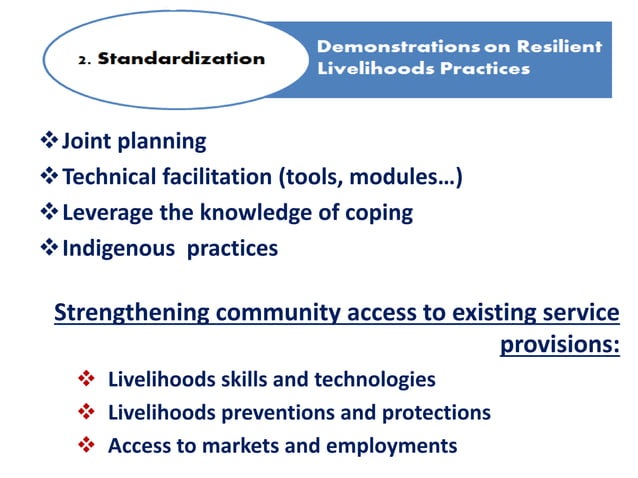 2. Standardization

Demonstrations on Resilient Livelihoods Practices

❖ Joint planning
❖ Technical facilitation (tools, modules…)
❖ Leverage the knowledge of coping
❖ Indigenous practices

Strengthening community access to existing service provisions:

❖ Livelihoods skills and technologies
❖ Livelihoods preventions and protections
❖ Access to markets and employments